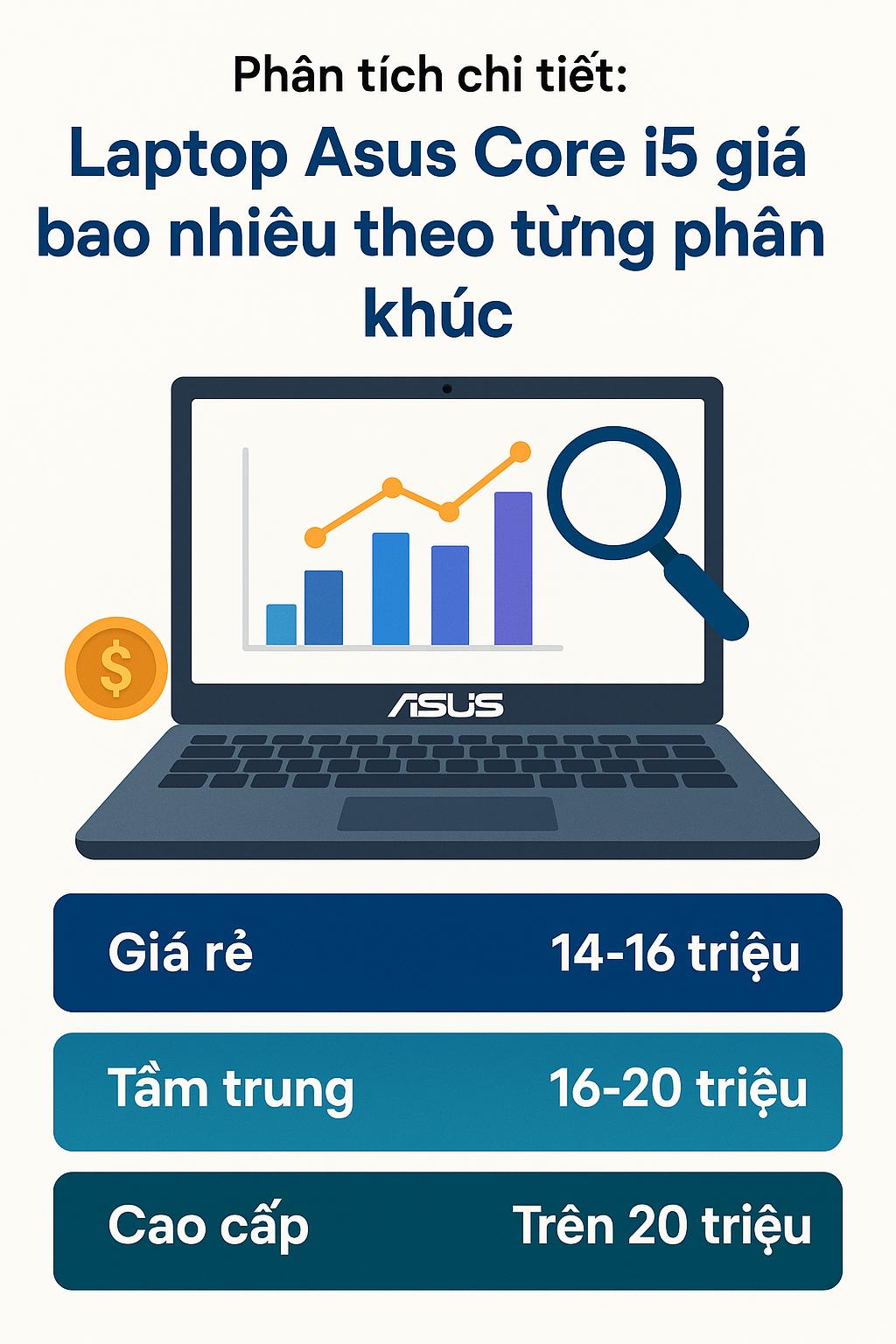 Phân tích chi tiết:

Laptop Asus Core i5 giá bao nhiêu theo từng phân khúc

$

ASUS

Giá rẻ 14-16 triệu

Tầm trung 16-20 triệu

Cao cấp Trên 20 triệu